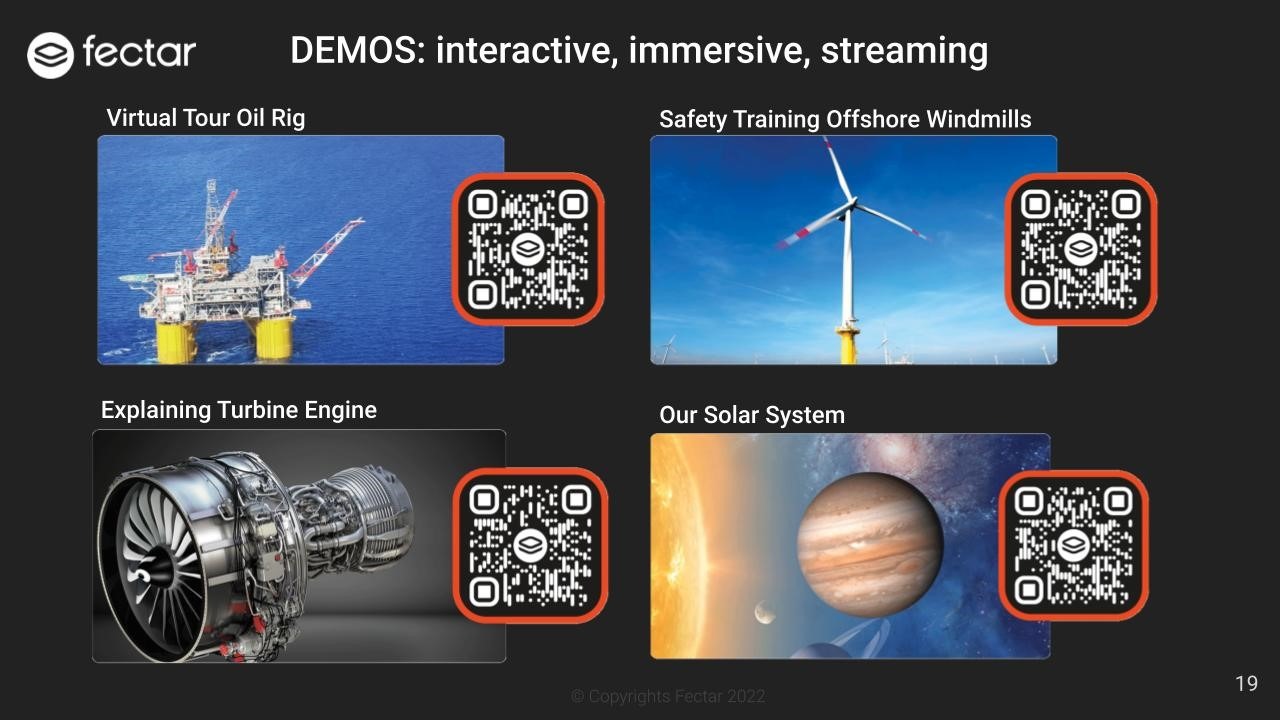 fectar

DEMOS: interactive, immersive, streaming

Virtual Tour Oil Rig

Safety Training Offshore Windmills

Explaining Turbine Engine

Our Solar System

© Copyrights Fectar 2022

19